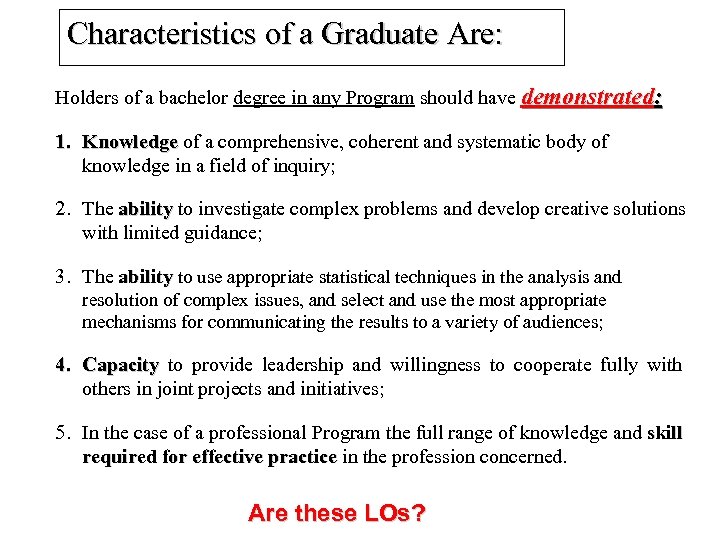 Characteristics of a Graduate Are:

Holders of a bachelor degree in any Program should have demonstrated:

1. Knowledge of a comprehensive, coherent and systematic body of knowledge in a field of inquiry;

2. The ability to investigate complex problems and develop creative solutions with limited guidance;

3. The ability to use appropriate statistical techniques in the analysis and resolution of complex issues, and select and use the most appropriate mechanisms for communicating the results to a variety of audiences;

4. Capacity to provide leadership and willingness to cooperate fully with others in joint projects and initiatives;

5. In the case of a professional Program the full range of knowledge and skill required for effective practice in the profession concerned.

Are these LOs?